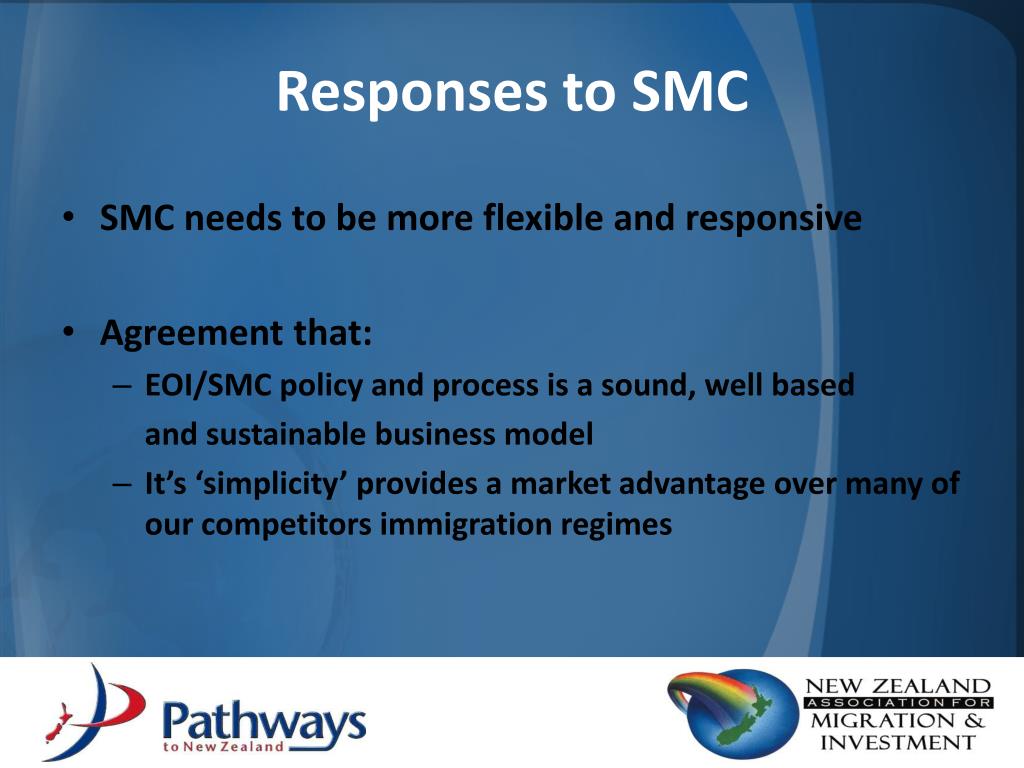 Responses to SMC

• SMC needs to be more flexible and responsive

• Agreement that:
– EOI/SMC policy and process is a sound, well based and sustainable business model
– It's 'simplicity' provides a market advantage over many of our competitors immigration regimes

Pathways to New Zealand

NEW ZEALAND ASSOCIATION FOR MIGRATION & INVESTMENT